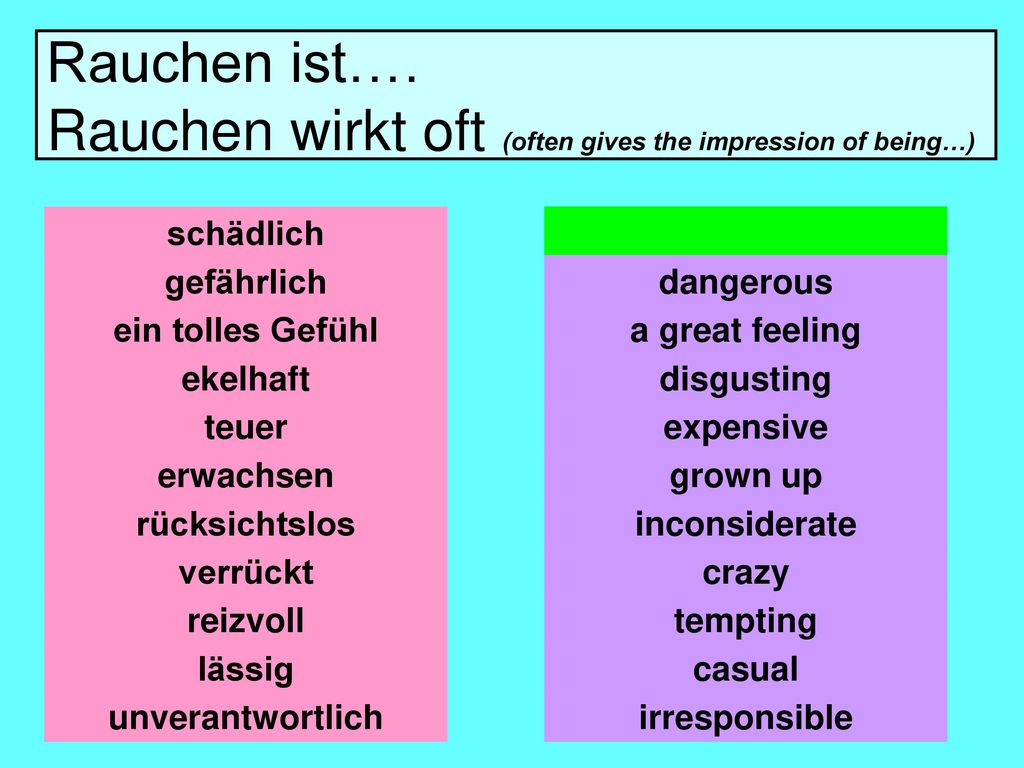 Rauchen ist….
Rauchen wirkt oft (often gives the impression of being…)

schädlich
gefährlich
ein tolles Gefühl
ekelhaft
teuer
erwachsen
rücksichtslos
verrückt
reizvoll
lässig
unverantwortlich

dangerous
a great feeling
disgusting
expensive
grown up
inconsiderate
crazy
tempting
casual
irresponsible